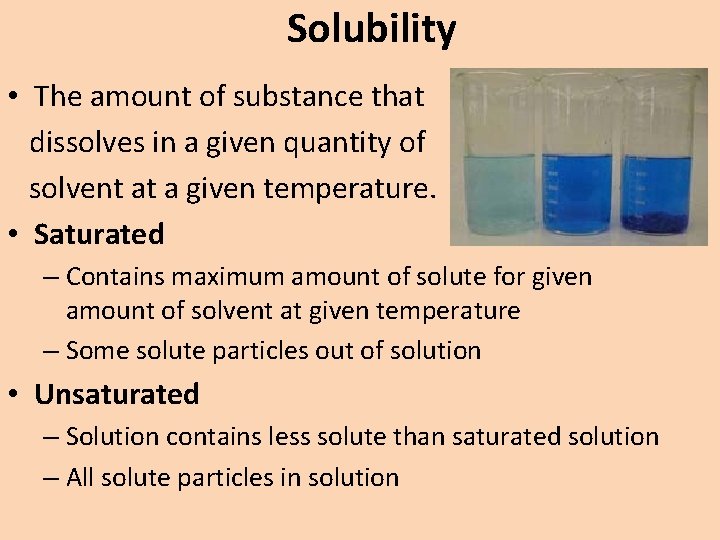 Solubility

• The amount of substance that dissolves in a given quantity of solvent at a given temperature.

• Saturated
– Contains maximum amount of solute for given amount of solvent at given temperature
– Some solute particles out of solution

• Unsaturated
– Solution contains less solute than saturated solution
– All solute particles in solution